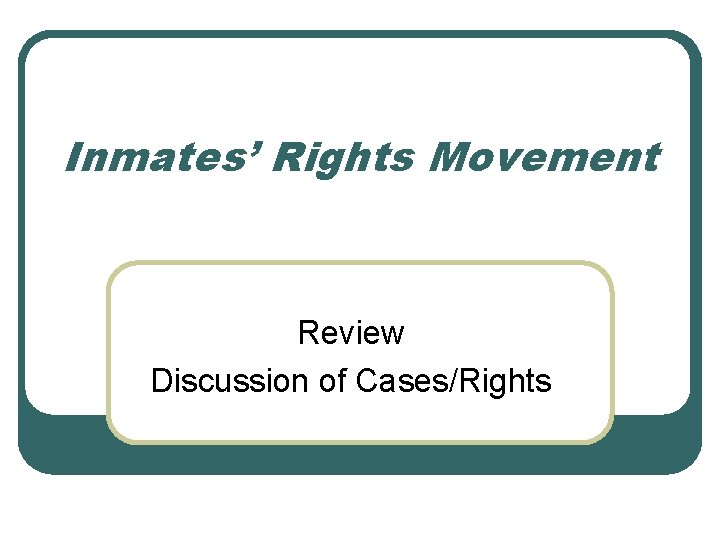 Inmates’ Rights Movement

Review
Discussion of Cases/Rights